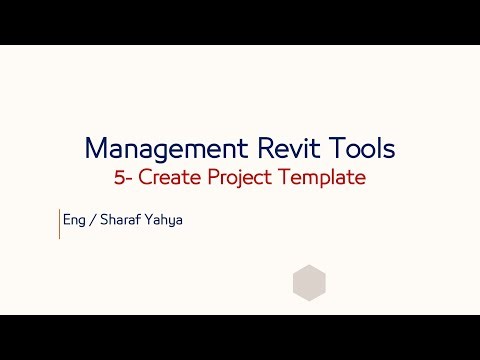 Management Revit Tools
5- Create Project Template

Eng / Sharaf Yahya